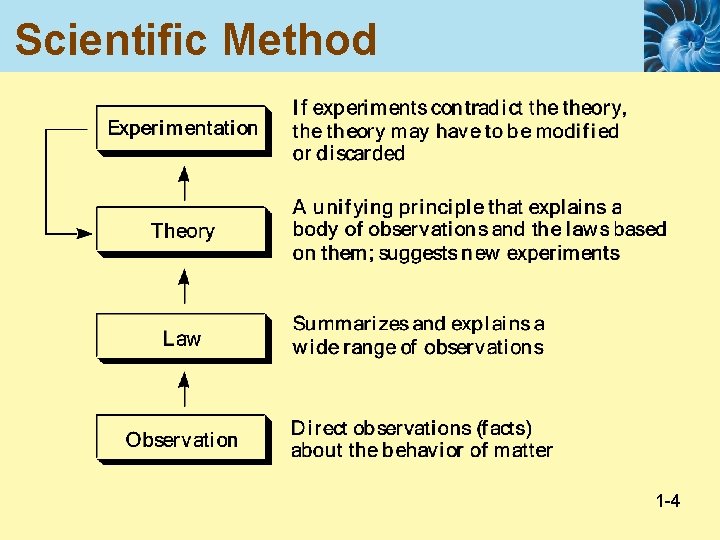 Scientific Method

Experimentation

If experiments contradict the theory, the theory may have to be modified or discarded

Theory

A unifying principle that explains a body of observations and the laws based on them; suggests new experiments

Law

Summarizes and explains a wide range of observations

Observation

Direct observations (facts) about the behavior of matter

1-4